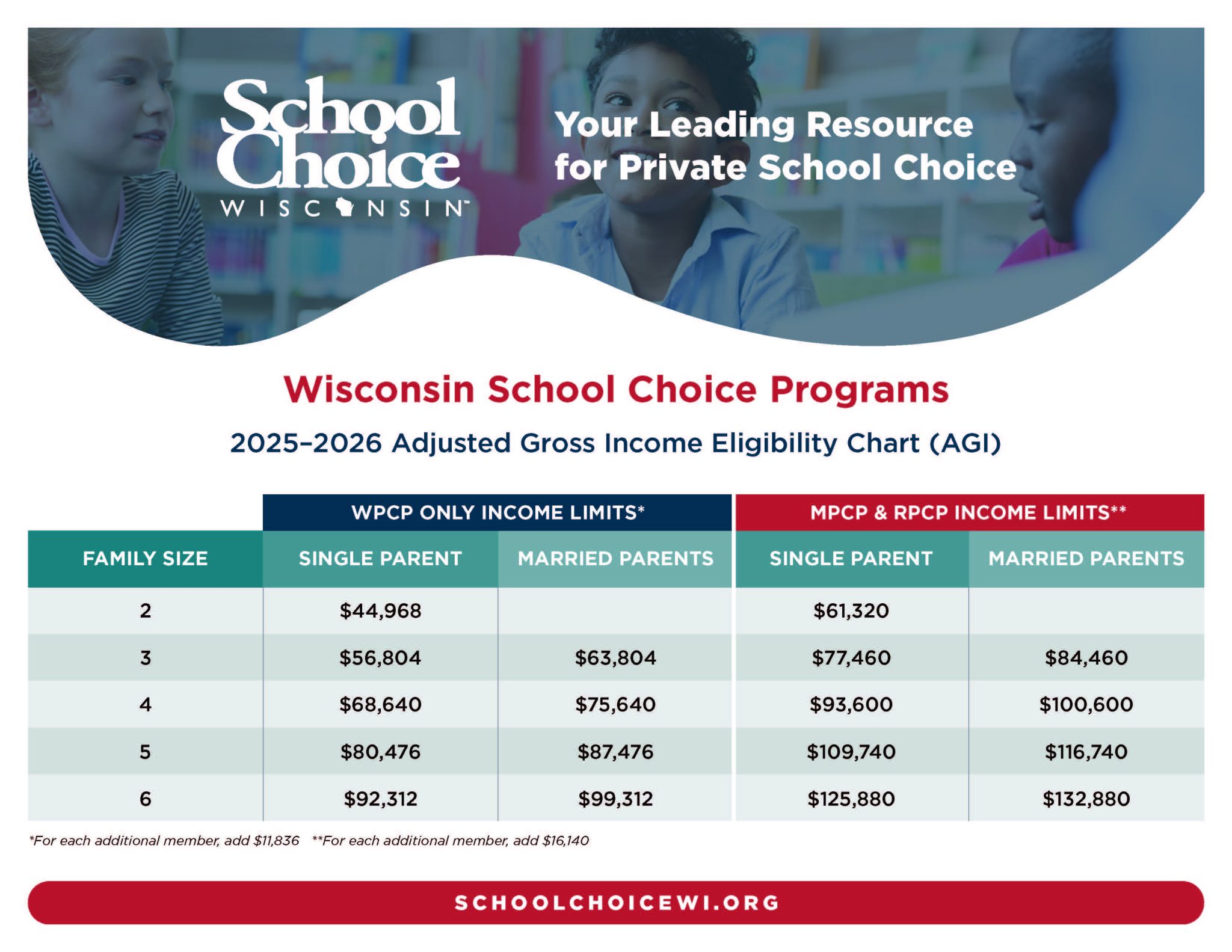 School Choice WISCONSIN™

Your Leading Resource for Private School Choice

Wisconsin School Choice Programs

2025–2026 Adjusted Gross Income Eligibility Chart (AGI)

| | WPCP ONLY INCOME LIMITS* | | MPCP & RPCP INCOME LIMITS** | |
|---|---|---|---|---|
| FAMILY SIZE | SINGLE PARENT | MARRIED PARENTS | SINGLE PARENT | MARRIED PARENTS |
| 2 | \$44,968 | | \$61,320 | |
| 3 | \$56,804 | \$63,804 | \$77,460 | \$84,460 |
| 4 | \$68,640 | \$75,640 | \$93,600 | \$100,600 |
| 5 | \$80,476 | \$87,476 | \$109,740 | \$116,740 |
| 6 | \$92,312 | \$99,312 | \$125,880 | \$132,880 |

*For each additional member, add \$11,836 **For each additional member, add \$16,140

SCHOOLCHOICEWI.ORG